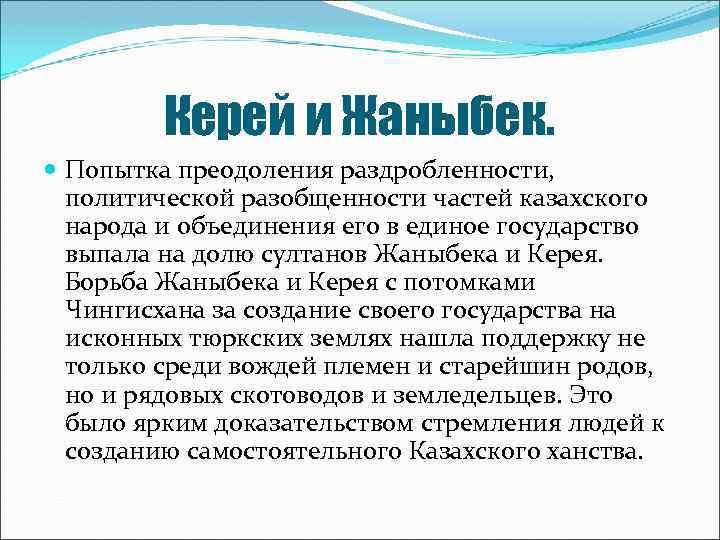 Керей и Жаныбек.

Попытка преодоления раздробленности, политической разобщенности частей казахского народа и объединения его в единое государство выпала на долю султанов Жаныбека и Керея. Борьба Жаныбека и Керея с потомками Чингисхана за создание своего государства на исконных тюркских землях нашла поддержку не только среди вождей племен и старейшин родов, но и рядовых скотоводов и земледельцев. Это было ярким доказательством стремления людей к созданию самостоятельного Казахского ханства.